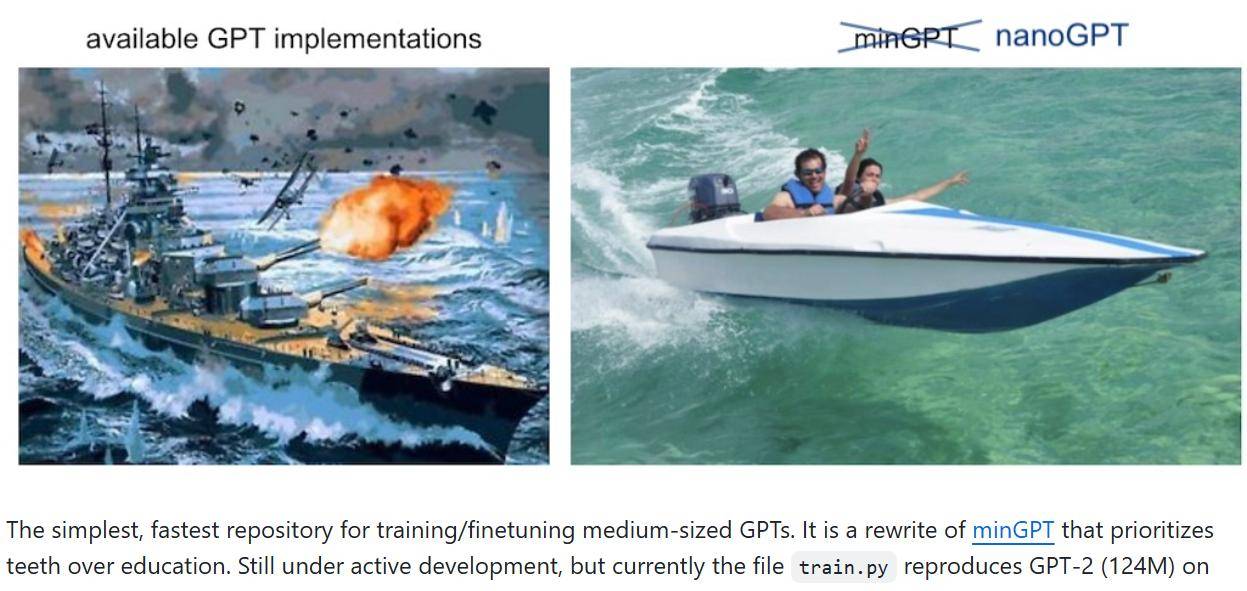 available GPT implementations

minGPT nanoGPT

The simplest, fastest repository for training/finetuning medium-sized GPTs. It is a rewrite of minGPT that prioritizes teeth over education. Still under active development, but currently the file train.py reproduces GPT-2 (124M) on